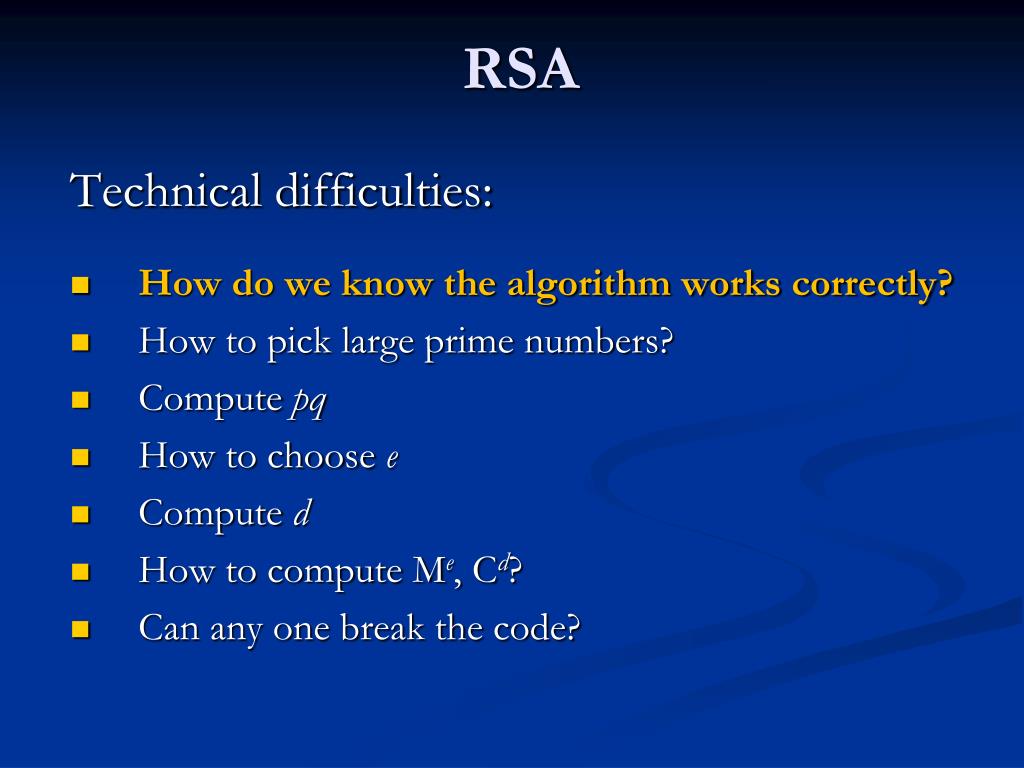 RSA

Technical difficulties:

- How do we know the algorithm works correctly?
- How to pick large prime numbers?
- Compute $pq$
- How to choose $e$
- Compute $d$
- How to compute $M^e$, $C^d$?
- Can any one break the code?